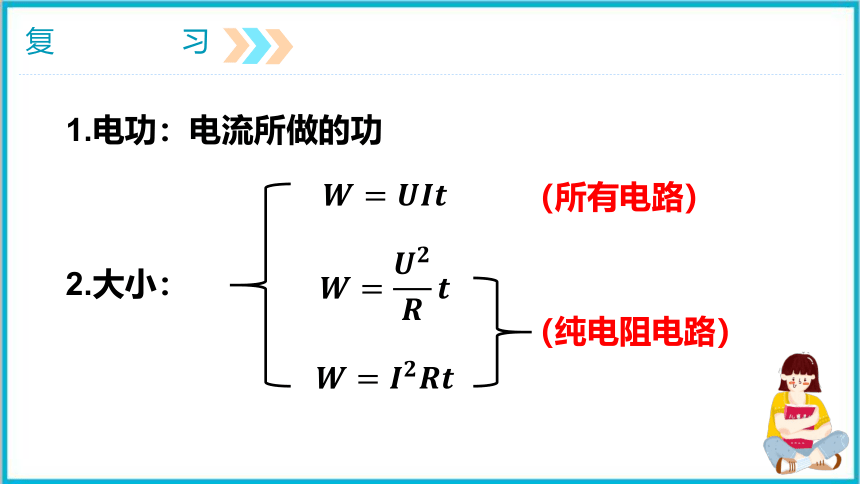 复　　习

1.电功：电流所做的功

2.大小：

$W = UIt$　　(所有电路)

$W = \frac{U^2}{R}t$

$W = I^2Rt$

(纯电阻电路)